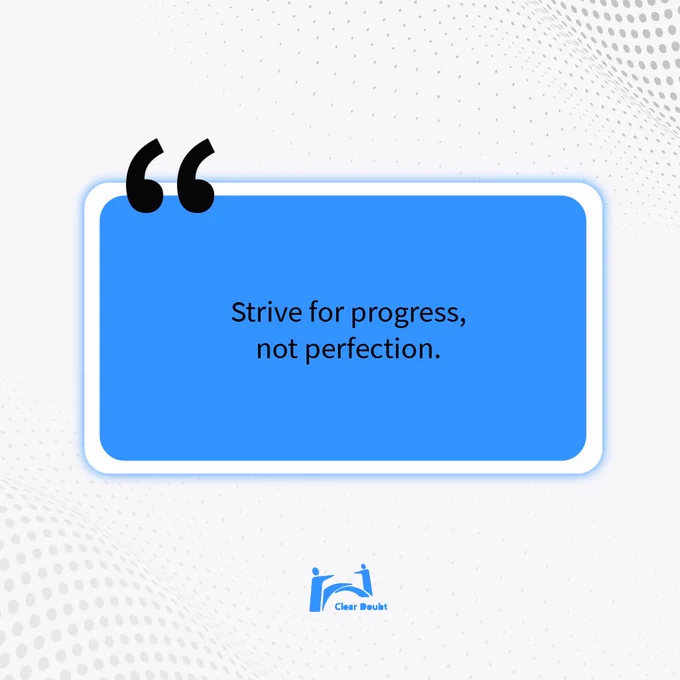 “

Strive for progress, not perfection.

Clear Doubt